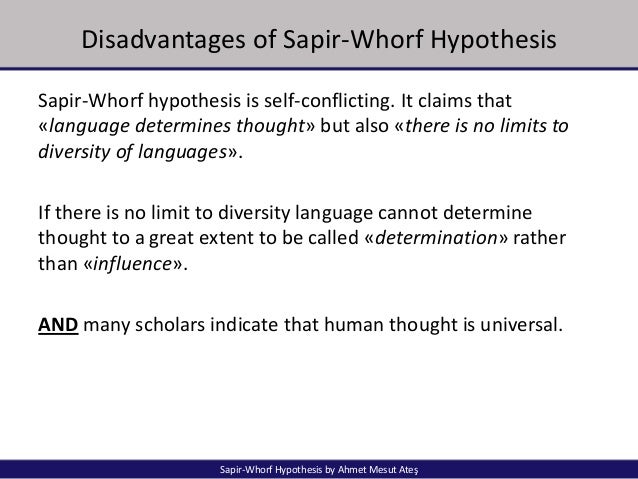 Disadvantages of Sapir-Whorf Hypothesis

Sapir-Whorf hypothesis is self-conflicting. It claims that «language determines thought» but also «there is no limits to diversity of languages».

If there is no limit to diversity language cannot determine thought to a great extent to be called «determination» rather than «influence».

AND many scholars indicate that human thought is universal.

Sapir-Whorf Hypothesis by Ahmet Mesut Ateş